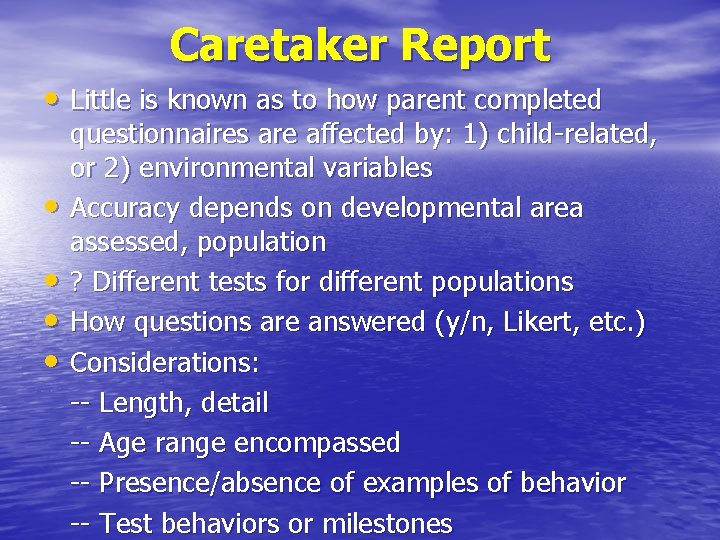 Caretaker Report

• Little is known as to how parent completed questionnaires are affected by: 1) child-related, or 2) environmental variables
• Accuracy depends on developmental area assessed, population
• ? Different tests for different populations
• How questions are answered (y/n, Likert, etc.)
• Considerations:
-- Length, detail
-- Age range encompassed
-- Presence/absence of examples of behavior
-- Test behaviors or milestones